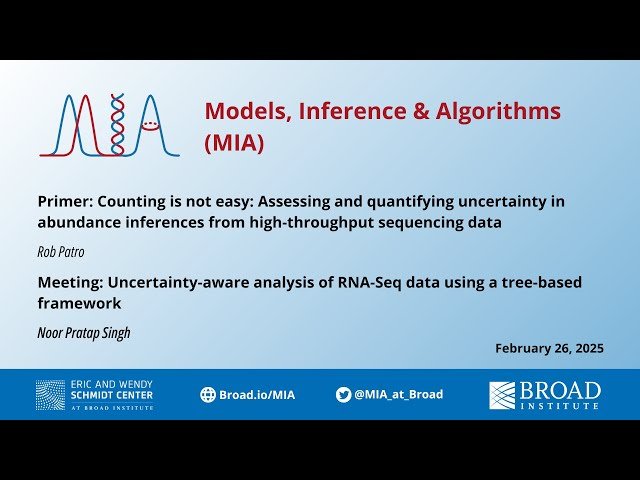 MIA

Models, Inference & Algorithms (MIA)

Primer: Counting is not easy: Assessing and quantifying uncertainty in abundance inferences from high-throughput sequencing data

Rob Patro

Meeting: Uncertainty-aware analysis of RNA-Seq data using a tree-based framework

Noor Pratap Singh

February 26, 2025

ERIC AND WENDY SCHMIDT CENTER AT BROAD INSTITUTE

Broad.io/MIA

@MIA_at_Broad

BROAD INSTITUTE